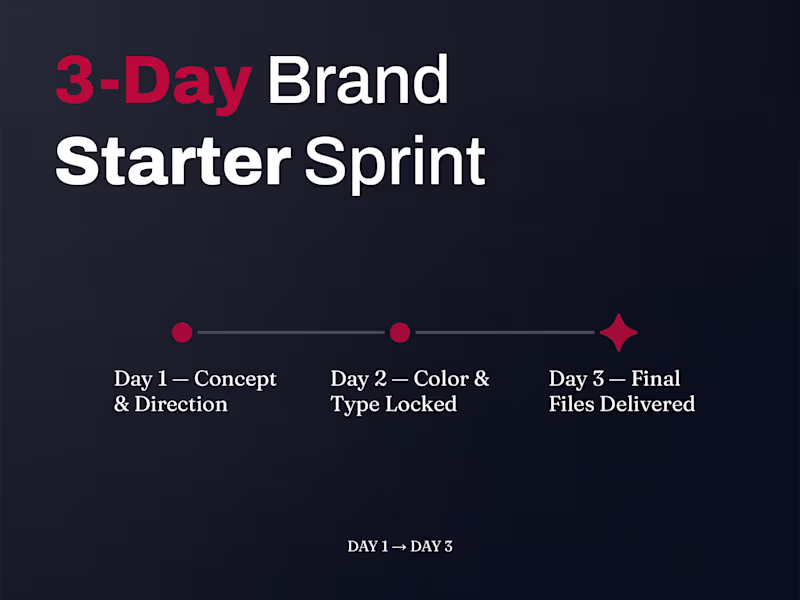 3-Day Brand Starter Sprint

Day 1 — Concept & Direction

Day 2 — Color & Type Locked

Day 3 — Final Files Delivered

DAY 1 → DAY 3